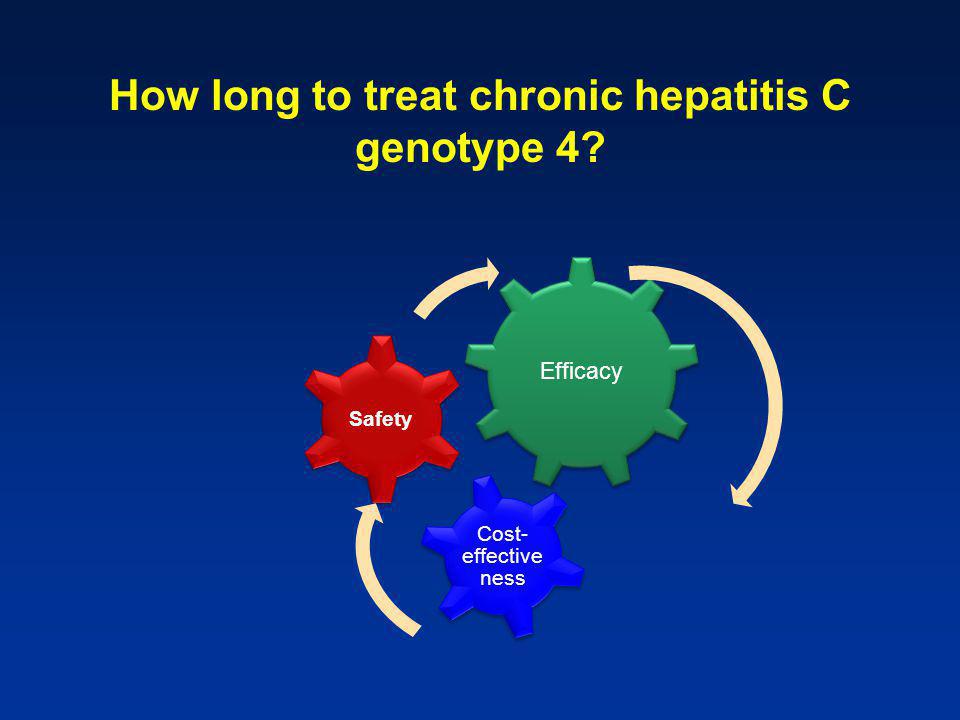 How long to treat chronic hepatitis C genotype 4?

Efficacy

Safety

Cost-effective ness